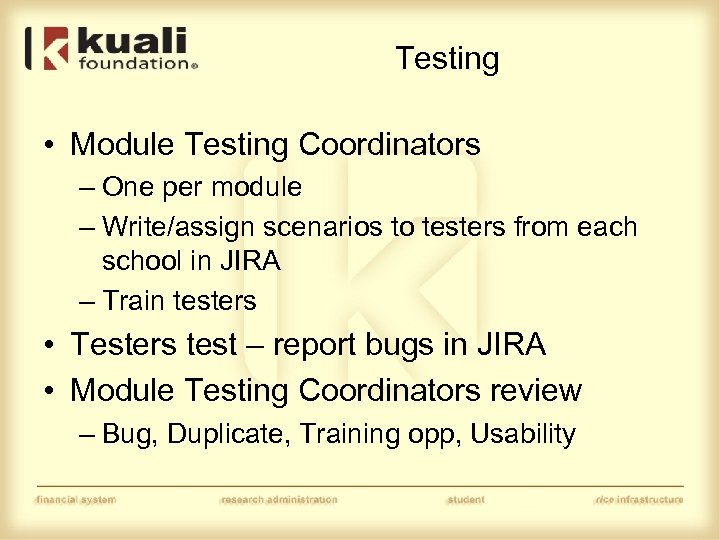 kuali foundation®

Testing

• Module Testing Coordinators
– One per module
– Write/assign scenarios to testers from each school in JIRA
– Train testers
• Testers test – report bugs in JIRA
• Module Testing Coordinators review
– Bug, Duplicate, Training opp, Usability

financial system research administration student rice infrastructure